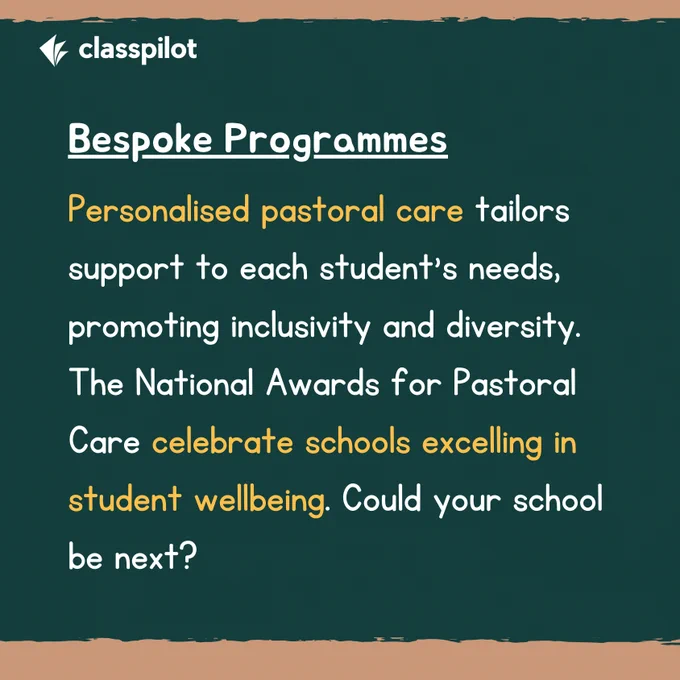 classpilot

Bespoke Programmes

Personalised pastoral care tailors support to each student's needs, promoting inclusivity and diversity. The National Awards for Pastoral Care celebrate schools excelling in student wellbeing. Could your school be next?